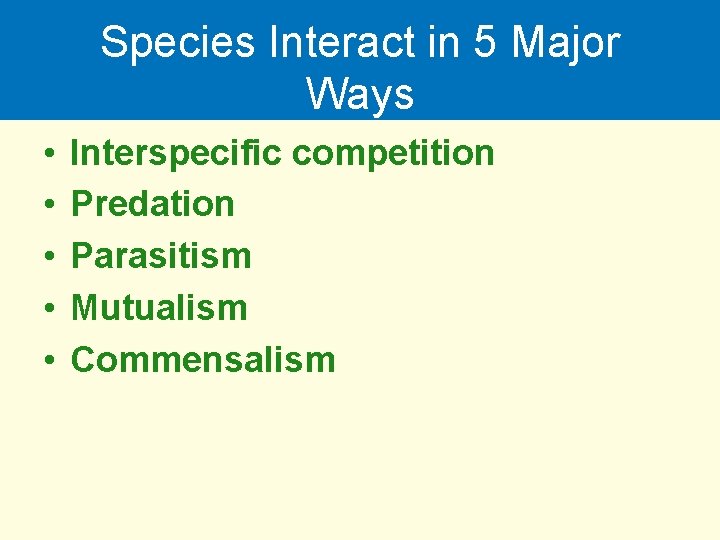 Species Interact in 5 Major Ways

• Interspecific competition
• Predation
• Parasitism
• Mutualism
• Commensalism